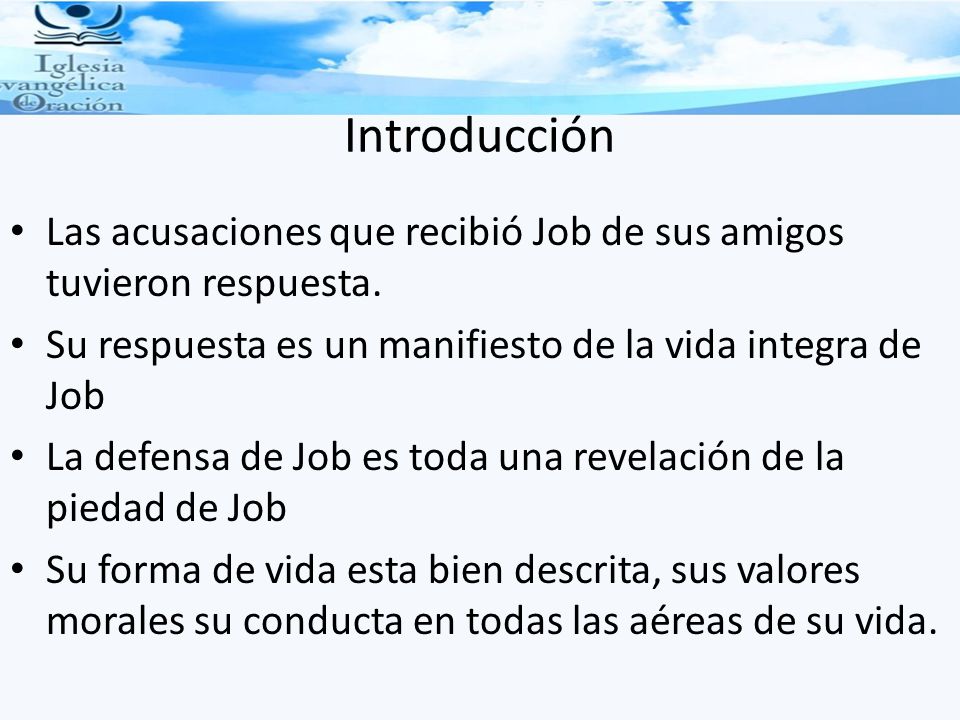 Iglesia
vangélica
de
Oración

Introducción

• Las acusaciones que recibió Job de sus amigos tuvieron respuesta.
• Su respuesta es un manifiesto de la vida integra de Job
• La defensa de Job es toda una revelación de la piedad de Job
• Su forma de vida esta bien descrita, sus valores morales su conducta en todas las aéreas de su vida.